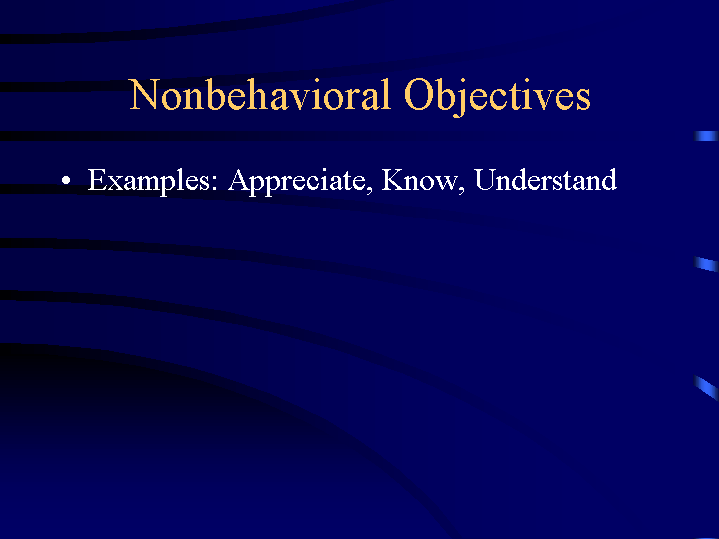 Nonbehavioral Objectives

• Examples: Appreciate, Know, Understand